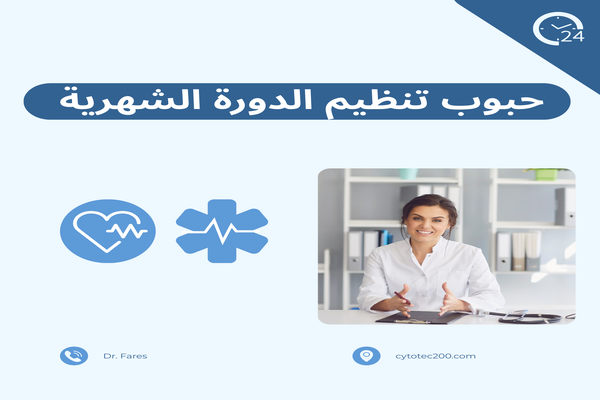 24

حبوب تنظيم الدورة الشهرية

Dr. Fares

cytotec200.com